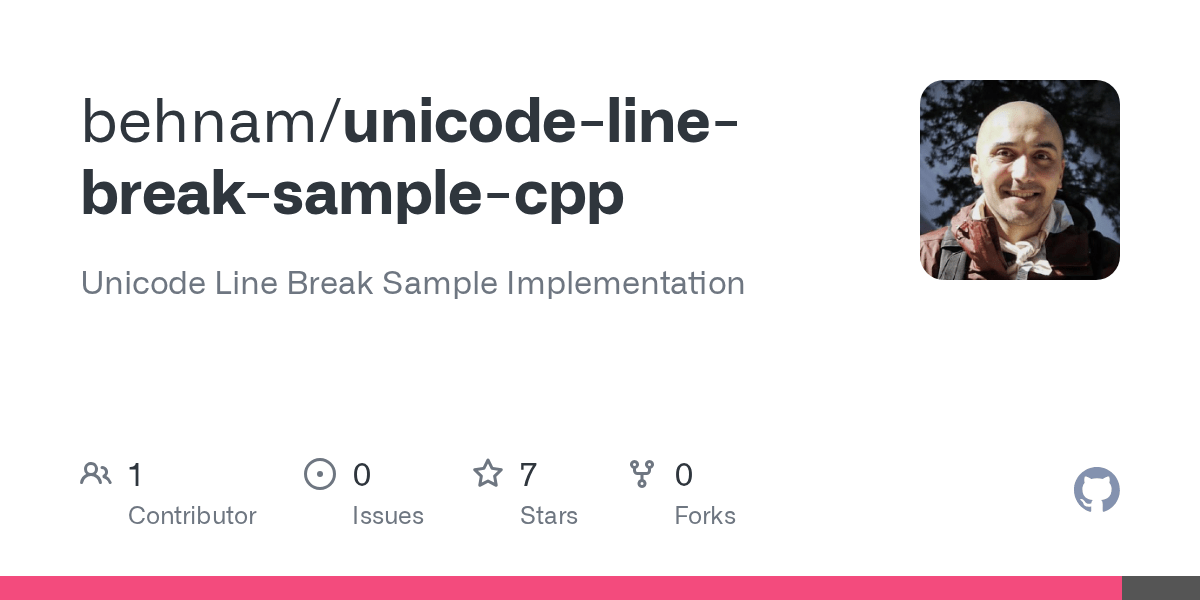 behnam/unicode-line-break-sample-cpp

Unicode Line Break Sample Implementation

1
Contributor

0
Issues

7
Stars

0
Forks